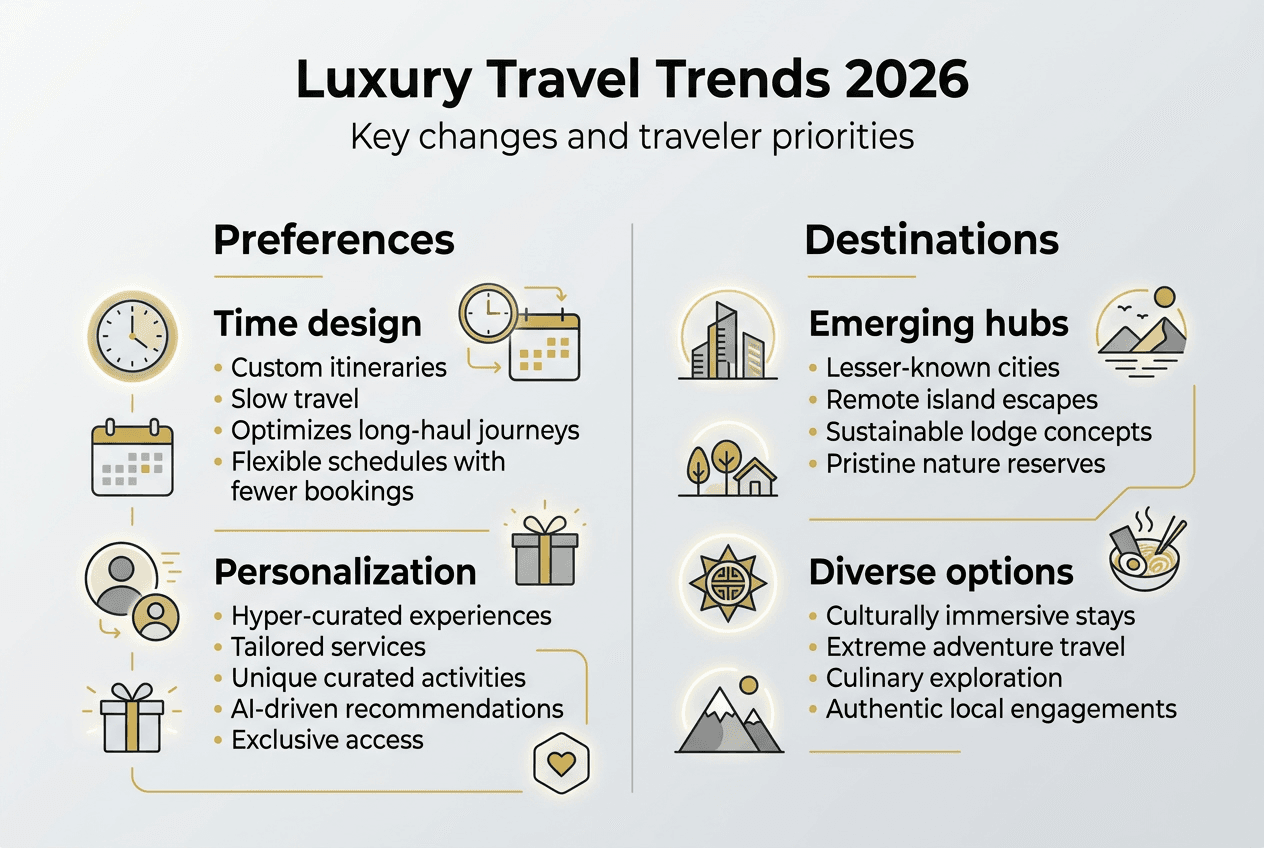 Luxury Travel Trends 2026
Key changes and traveler priorities

Preferences

Time design
• Custom itineraries
• Slow travel
• Optimizes long-haul journeys
• Flexible schedules with fewer bookings

Personalization
• Hyper-curated experiences
• Tailored services
• Unique curated activities
• AI-driven recommendations
• Exclusive access

Destinations

Emerging hubs
• Lesser-known cities
• Remote island escapes
• Sustainable lodge concepts
• Pristine nature reserves

Diverse options
• Culturally immersive stays
• Extreme adventure travel
• Culinary exploration
• Authentic local engagements